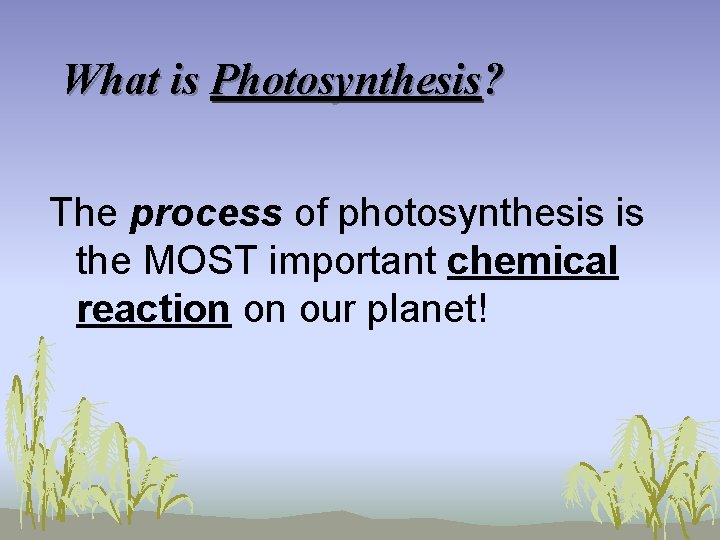 What is Photosynthesis?

The process of photosynthesis is the MOST important chemical reaction on our planet!